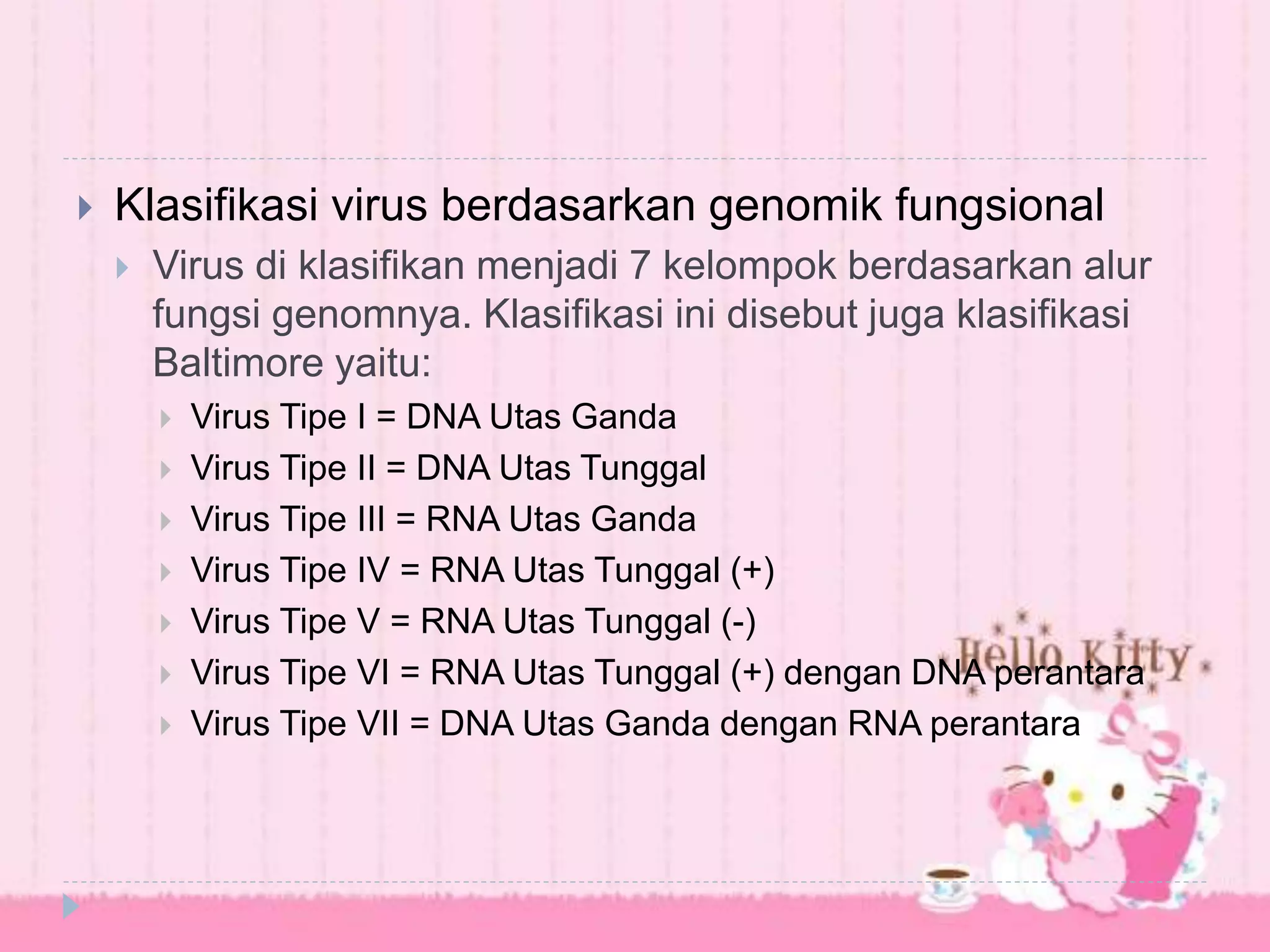 Klasifikasi virus berdasarkan genomik fungsional

Virus di klasifikan menjadi 7 kelompok berdasarkan alur fungsi genomnya. Klasifikasi ini disebut juga klasifikasi Baltimore yaitu:

Virus Tipe I = DNA Utas Ganda

Virus Tipe II = DNA Utas Tunggal

Virus Tipe III = RNA Utas Ganda

Virus Tipe IV = RNA Utas Tunggal (+)

Virus Tipe V = RNA Utas Tunggal (-)

Virus Tipe VI = RNA Utas Tunggal (+) dengan DNA perantara

Virus Tipe VII = DNA Utas Ganda dengan RNA perantara

Hello Kitty